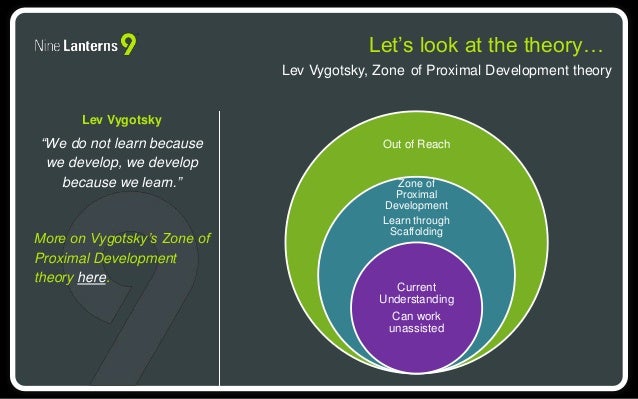 Nine Lanterns 9

Let's look at the theory…

Lev Vygotsky, Zone of Proximal Development theory

Lev Vygotsky

"We do not learn because we develop, we develop because we learn."

More on Vygotsky's Zone of Proximal Development theory here.

Out of Reach

Zone of Proximal Development

Learn through Scaffolding

Current Understanding

Can work unassisted